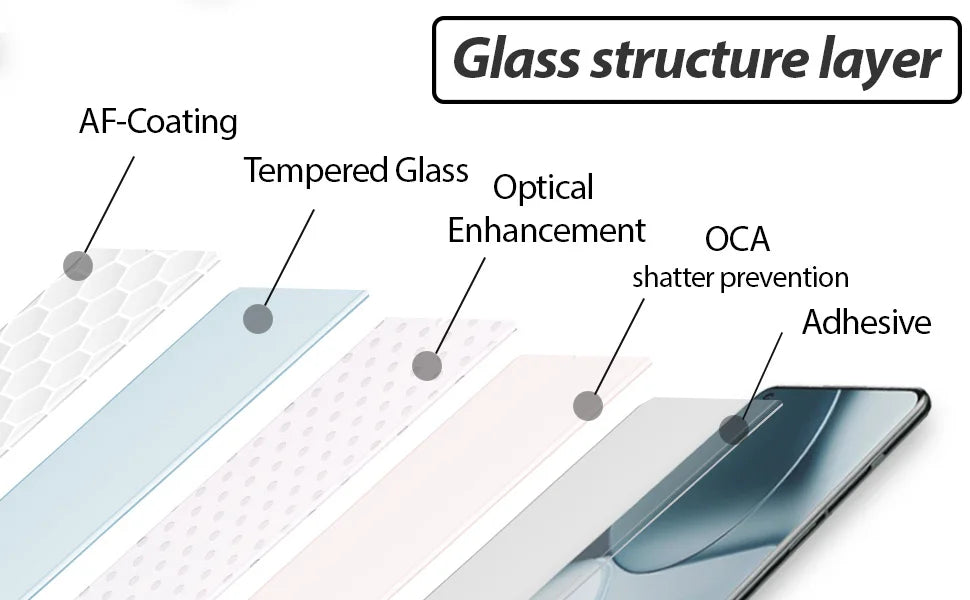 Glass structure layer

AF-Coating

Tempered Glass

Optical Enhancement

OCA shatter prevention

Adhesive